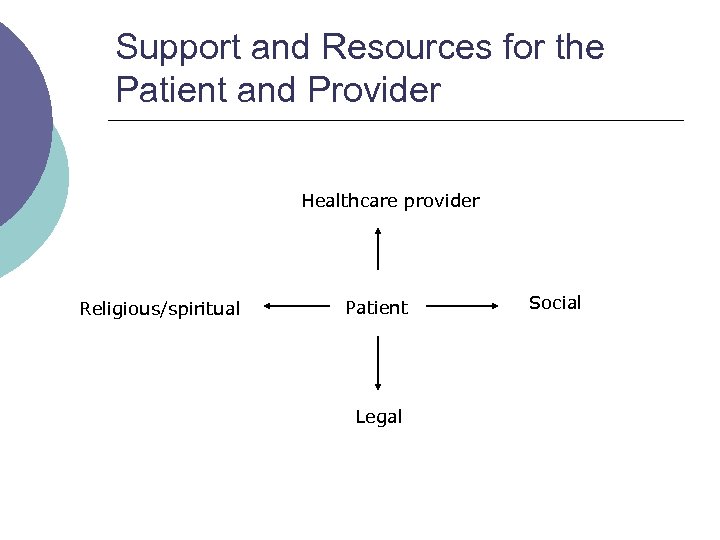 Support and Resources for the Patient and Provider

Healthcare provider

Religious/spiritual

Patient

Social

Legal